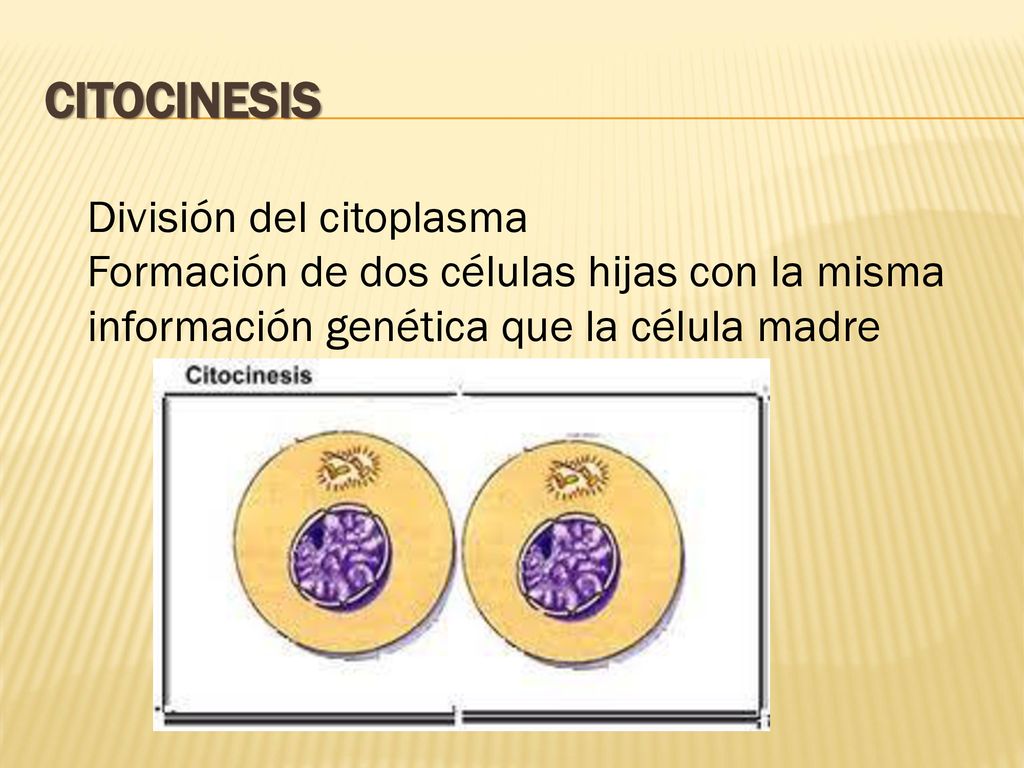 CITOCINESIS

División del citoplasma
Formación de dos células hijas con la misma información genética que la célula madre

Citocinesis